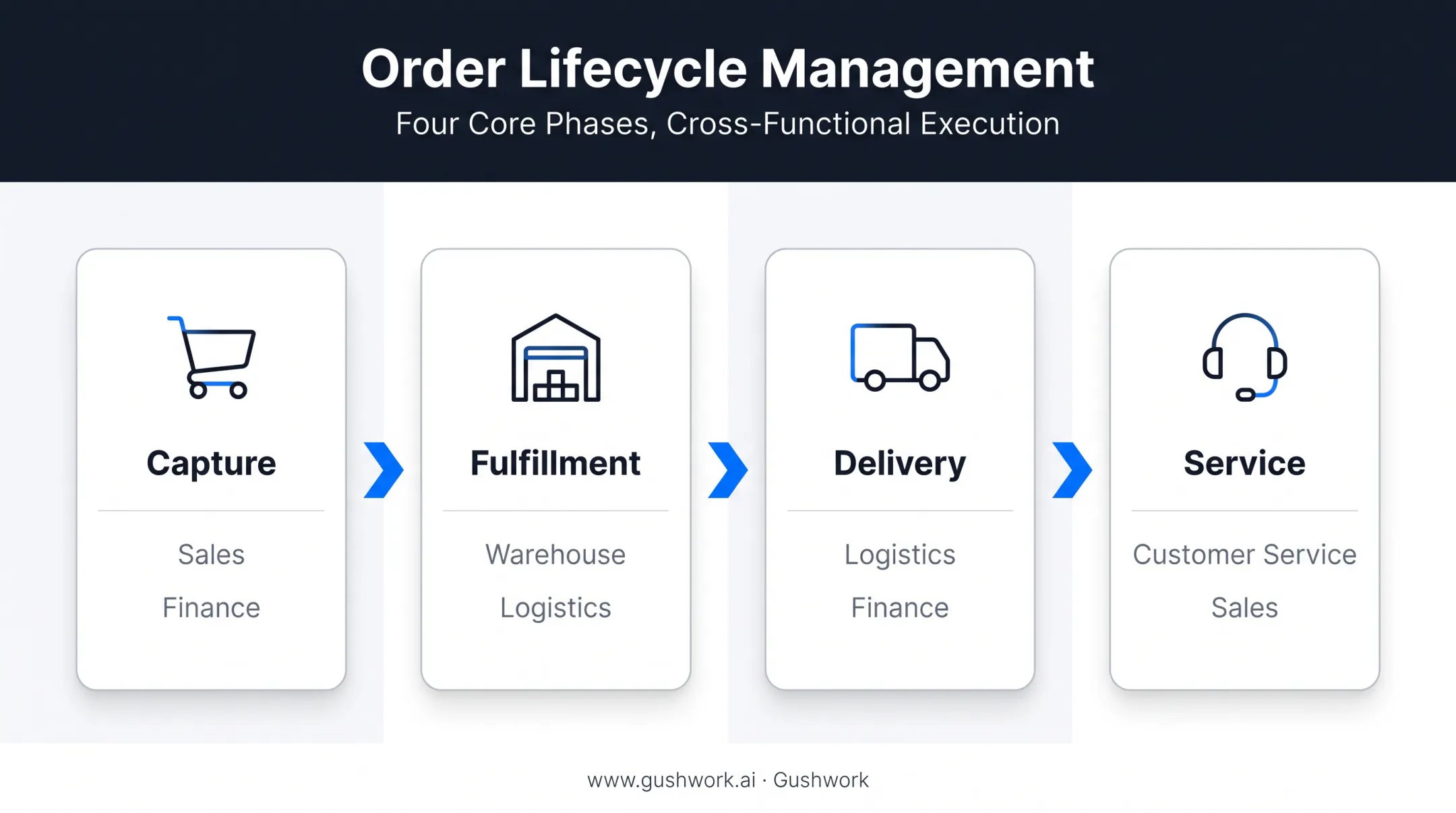 Order Lifecycle Management
Four Core Phases, Cross-Functional Execution

Capture

Sales
Finance

Fulfillment

Warehouse
Logistics

Delivery

Logistics
Finance

Service

Customer Service
Sales

www.gushwork.ai · Gushwork